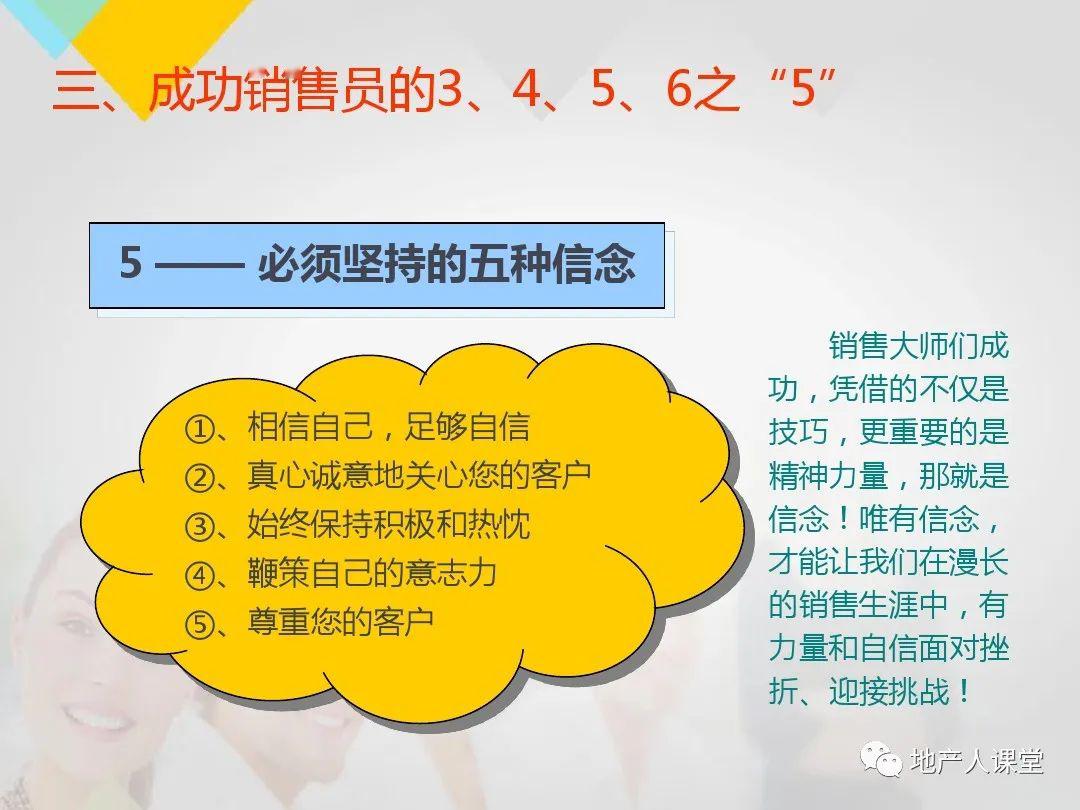 三、成功销售员的3、4、5、6之“5”

5 —— 必须坚持的五种信念

①、相信自己，足够自信
②、真心诚意地关心您的客户
③、始终保持积极和热忱
④、鞭策自己的意志力
⑤、尊重您的客户

销售大师们成功，凭借的不仅是技巧，更重要的是精神力量，那就是信念！唯有信念，才能让我们在漫长的销售生涯中，有力量和自信面对挫折、迎接挑战！

地产人课堂